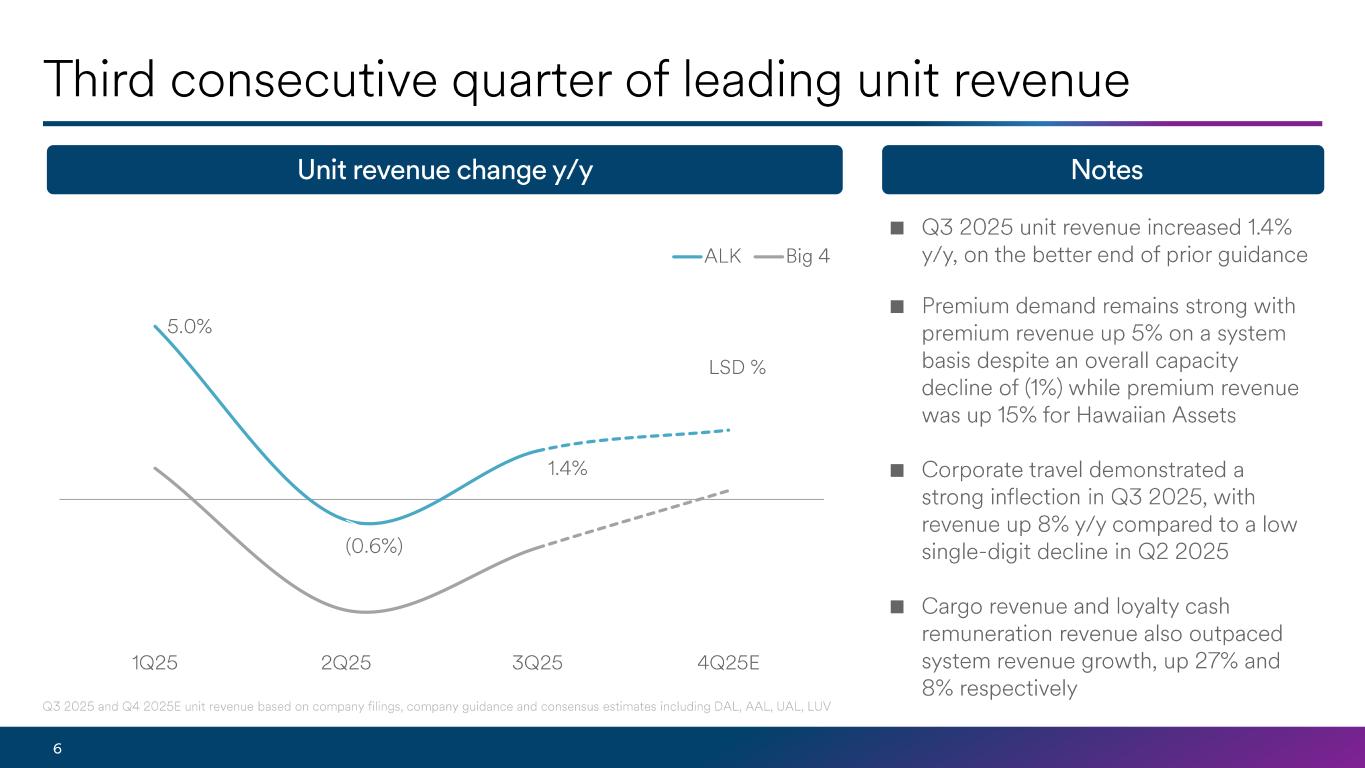 Third consecutive quarter of leading unit revenue

Unit revenue change y/y

ALK Big 4

5.0%

LSD %

1.4%

(0.6%)

1Q25 2Q25 3Q25 4Q25E

Q3 2025 and Q4 2025E unit revenue based on company filings, company guidance and consensus estimates including DAL, AAL, UAL, LUV

Notes

■ Q3 2025 unit revenue increased 1.4% y/y, on the better end of prior guidance

■ Premium demand remains strong with premium revenue up 5% on a system basis despite an overall capacity decline of (1%) while premium revenue was up 15% for Hawaiian Assets

■ Corporate travel demonstrated a strong inflection in Q3 2025, with revenue up 8% y/y compared to a low single-digit decline in Q2 2025

■ Cargo revenue and loyalty cash remuneration revenue also outpaced system revenue growth, up 27% and 8% respectively

6